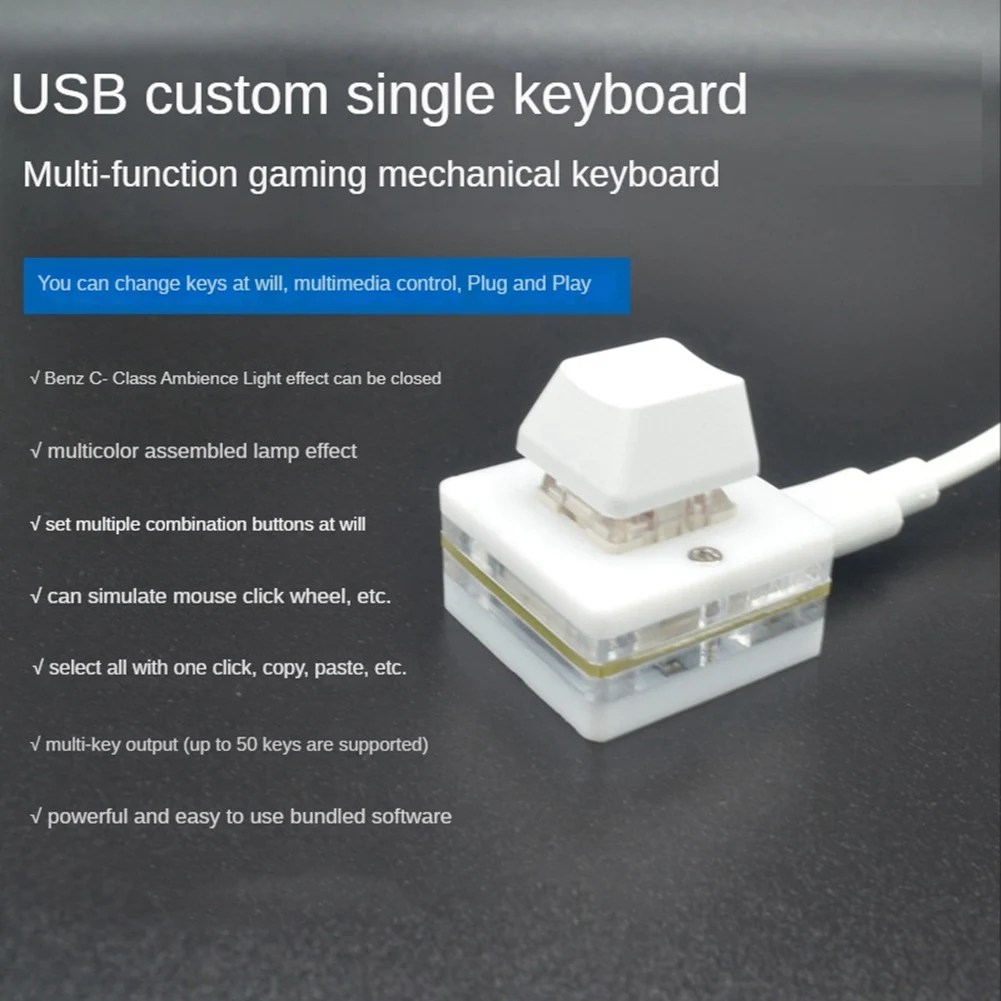 USB custom single keyboard

Multi-function gaming mechanical keyboard

You can change keys at will, multimedia control, Plug and Play

√ Benz C- Class Ambience Light effect can be closed

√ multicolor assembled lamp effect

√ set multiple combination buttons at will

√ can simulate mouse click wheel, etc.

√ select all with one click, copy, paste, etc.

√ multi-key output (up to 50 keys are supported)

√ powerful and easy to use bundled software